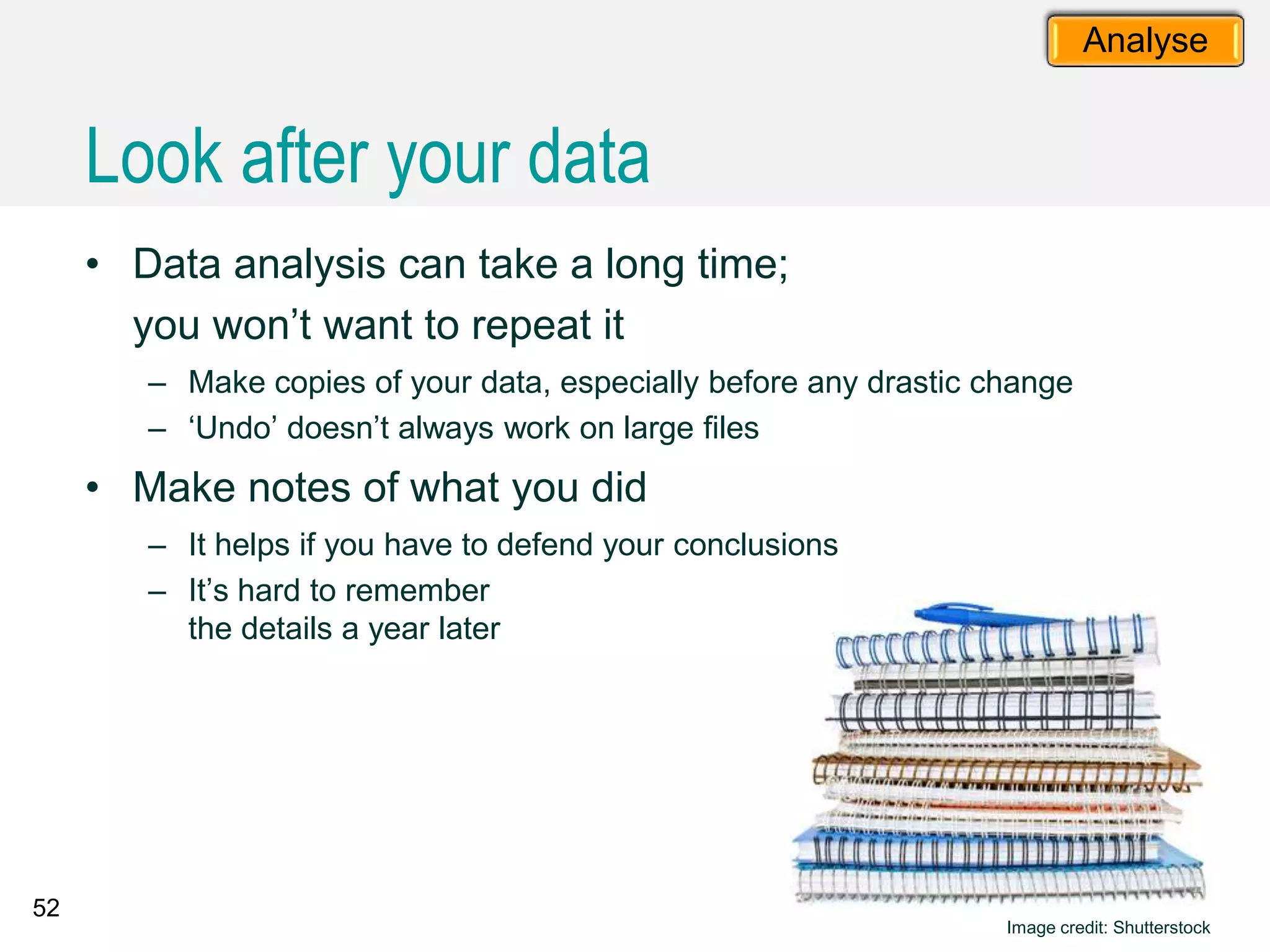 Analyse

Look after your data

• Data analysis can take a long time; you won't want to repeat it
  – Make copies of your data, especially before any drastic change
  – 'Undo' doesn't always work on large files
• Make notes of what you did
  – It helps if you have to defend your conclusions
  – It's hard to remember the details a year later

52

Image credit: Shutterstock